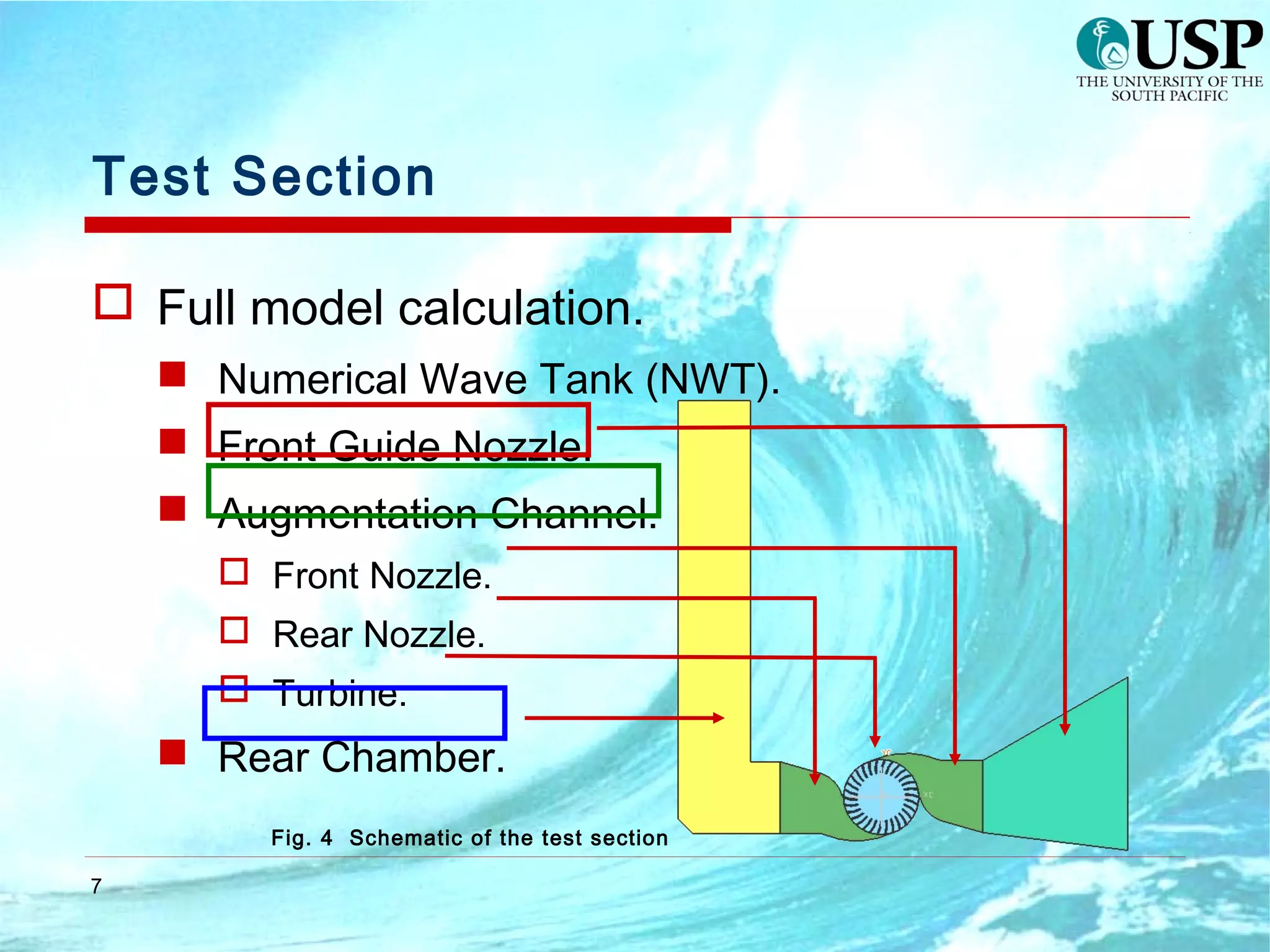 USP
THE UNIVERSITY OF THE SOUTH PACIFIC

Test Section

Full model calculation.

Numerical Wave Tank (NWT).

Front Guide Nozzle.

Augmentation Channel.

Front Nozzle.

Rear Nozzle.

Turbine.

Rear Chamber.

Fig. 4 Schematic of the test section

7